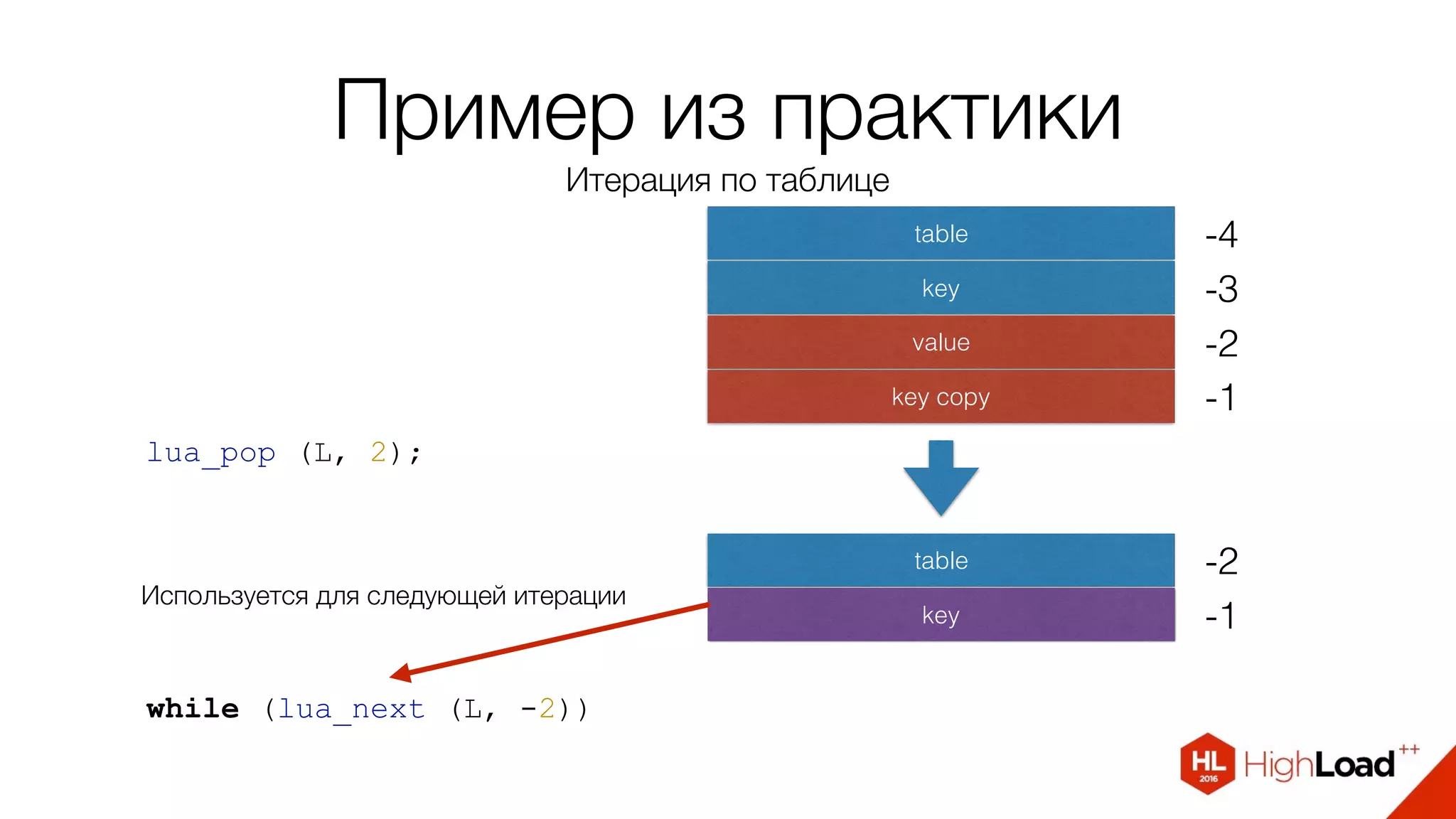 Пример из практики

Итерация по таблице

table -4
key -3
value -2
key copy -1

lua_pop (L, 2);

table -2
key -1

Используется для следующей итерации

while (lua_next (L, -2))

HL 2016 HighLoad++